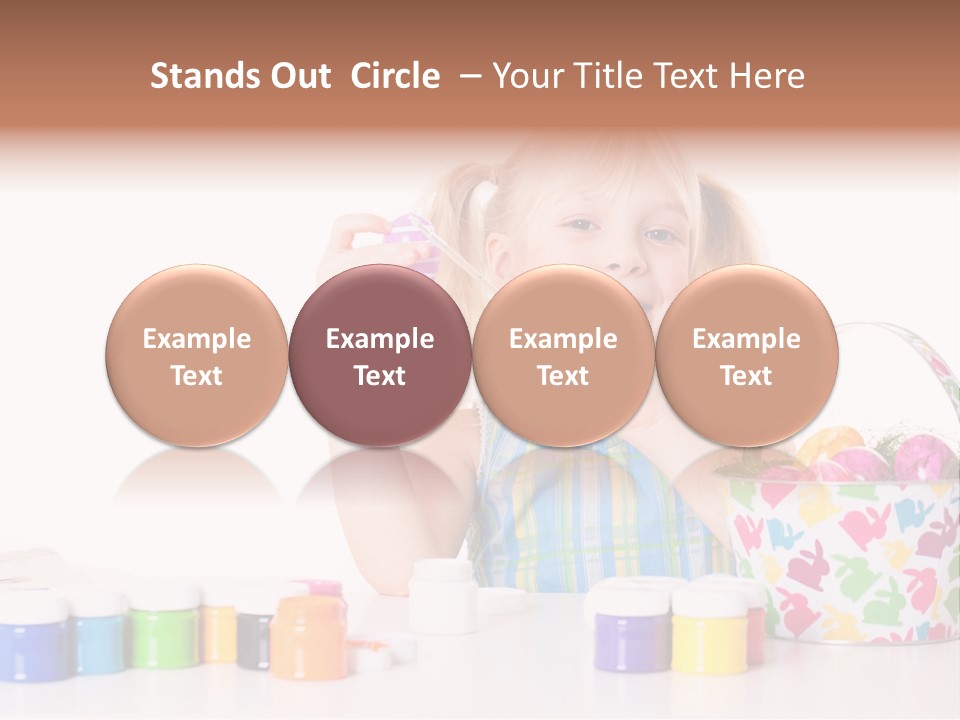 Stands Out Circle – Your Title Text Here

Example Text

Example Text

Example Text

Example Text